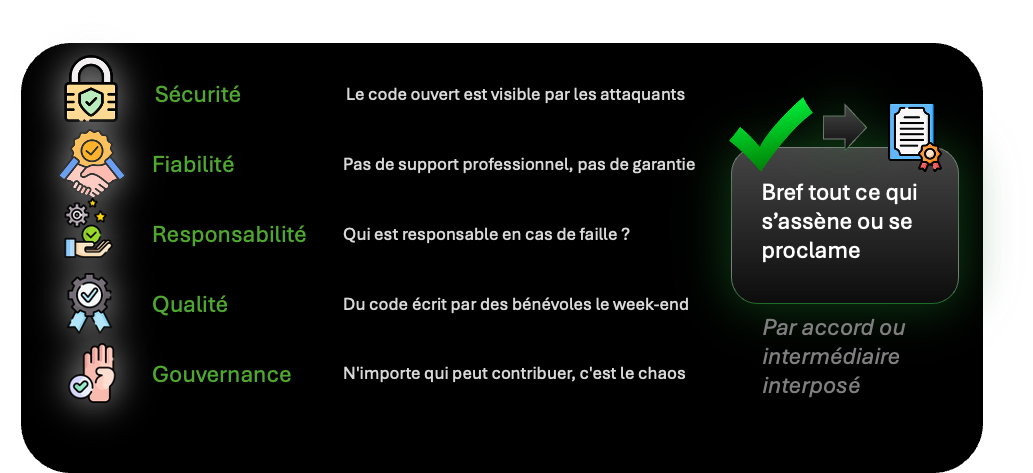 Sécurité Le code ouvert est visible par les attaquants

Fiabilité Pas de support professionnel, pas de garantie

Responsabilité Qui est responsable en cas de faille ?

Qualité Du code écrit par des bénévoles le week-end

Gouvernance N'importe qui peut contribuer, c'est le chaos

Bref tout ce qui s'assène ou se proclame

Par accord ou intermédiaire interposé